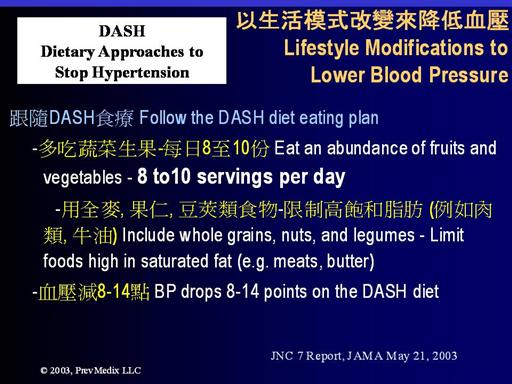 DASH
Dietary Approaches to
Stop Hypertension

以生活模式改變來降低血壓
Lifestyle Modifications to
Lower Blood Pressure

跟隨DASH食療 Follow the DASH diet eating plan

-多吃蔬菜生果-每日8至10份 Eat an abundance of fruits and vegetables - 8 to10 servings per day

-用全麥, 果仁, 豆莢類食物-限制高飽和脂肪 (例如肉類, 牛油) Include whole grains, nuts, and legumes - Limit foods high in saturated fat (e.g. meats, butter)

-血壓減8-14點 BP drops 8-14 points on the DASH diet

JNC 7 Report, JAMA May 21, 2003

© 2003, PrevMedix LLC